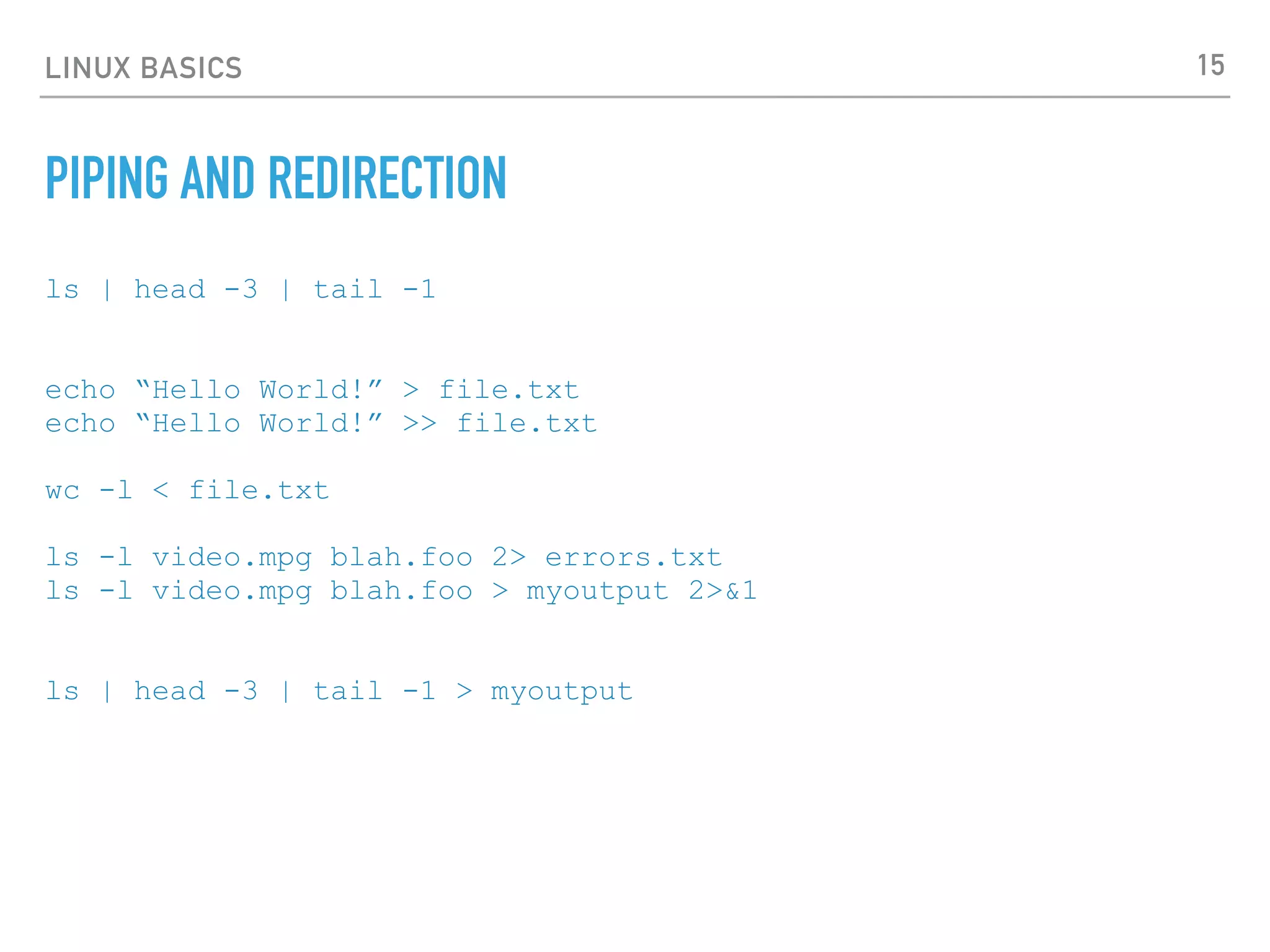 LINUX BASICS 15

PIPING AND REDIRECTION

ls | head -3 | tail -1

echo “Hello World!” > file.txt
echo “Hello World!” >> file.txt

wc -l < file.txt

ls -l video.mpg blah.foo 2> errors.txt
ls -l video.mpg blah.foo > myoutput 2>&1

ls | head -3 | tail -1 > myoutput